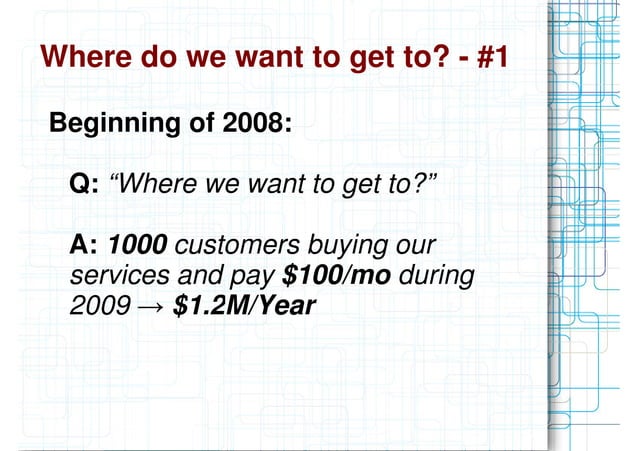 Where do we want to get to? - #1

Beginning of 2008:

Q: “Where we want to get to?”

A: 1000 customers buying our services and pay \$100/mo during 2009 → \$1.2M/Year